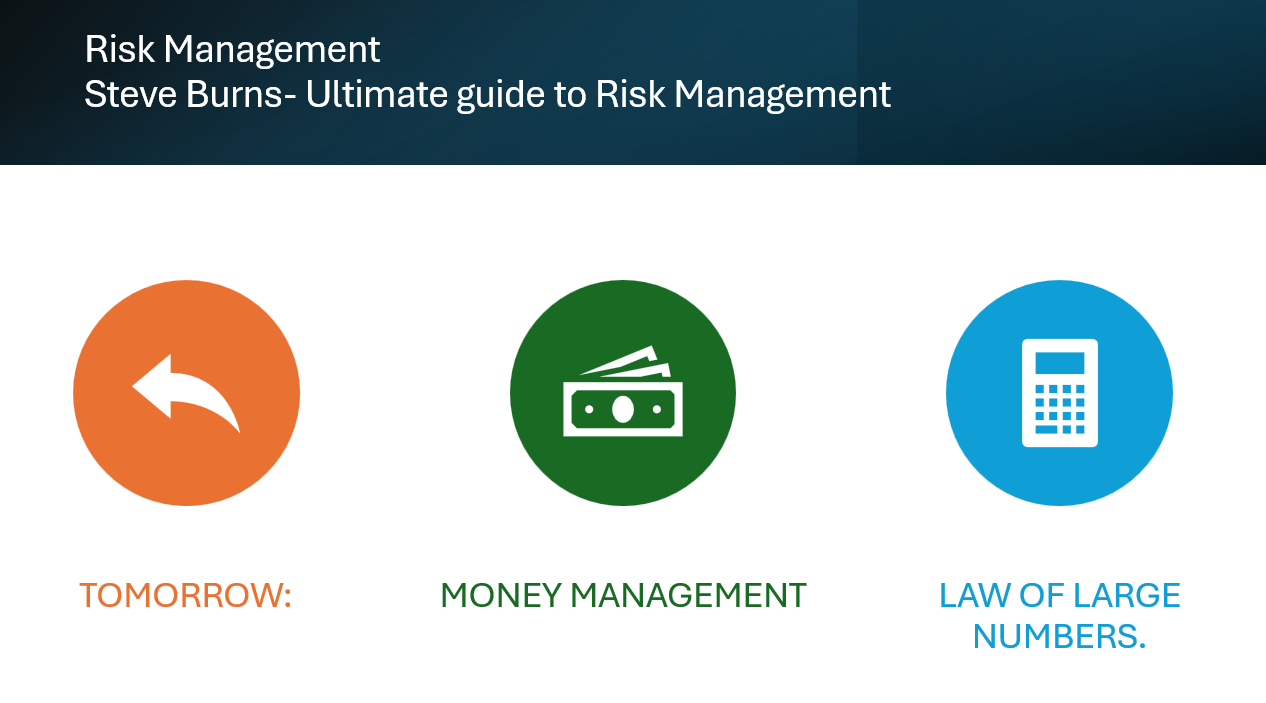 Risk Management
Steve Burns- Ultimate guide to Risk Management

TOMORROW:

MONEY MANAGEMENT

LAW OF LARGE NUMBERS.